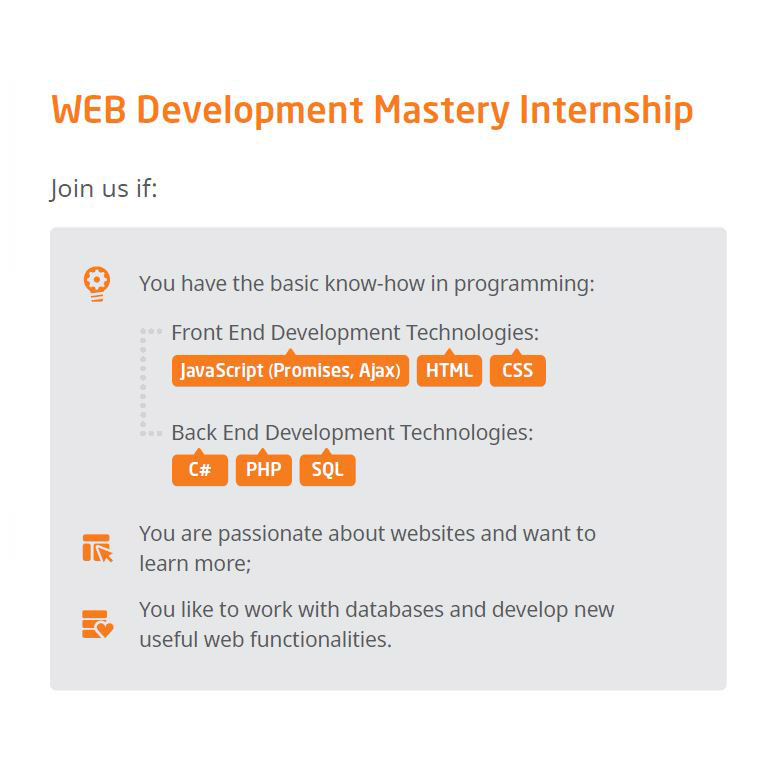 WEB Development Mastery Internship

Join us if:

You have the basic know-how in programming:

Front End Development Technologies:
JavaScript (Promises, Ajax) HTML CSS

Back End Development Technologies:
C# PHP SQL

You are passionate about websites and want to learn more;

You like to work with databases and develop new useful web functionalities.